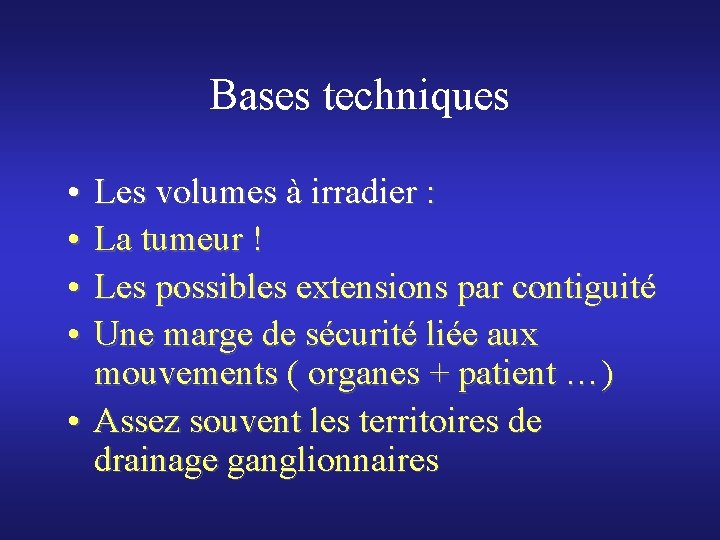 Bases techniques

• Les volumes à irradier :
• La tumeur !
• Les possibles extensions par contiguité
• Une marge de sécurité liée aux mouvements ( organes + patient …)
• Assez souvent les territoires de drainage ganglionnaires